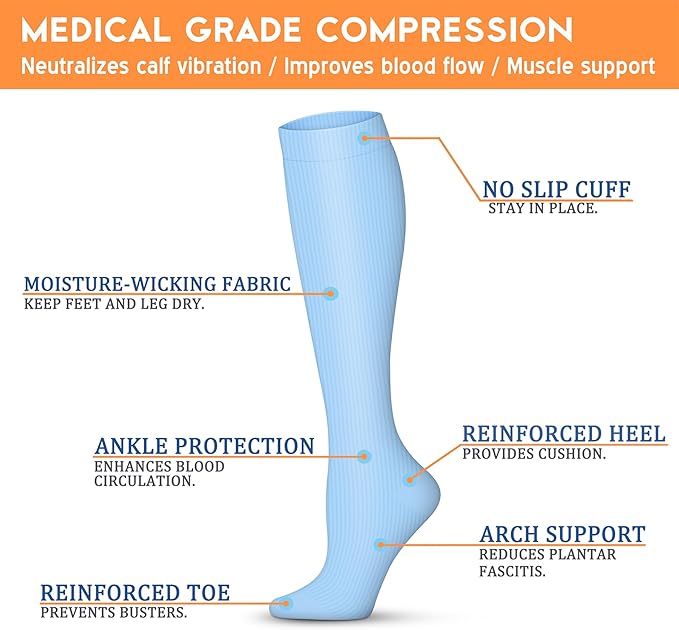 MEDICAL GRADE COMPRESSION
Neutralizes calf vibration / Improves blood flow / Muscle support

NO SLIP CUFF
STAY IN PLACE.

MOISTURE-WICKING FABRIC
KEEP FEET AND LEG DRY.

ANKLE PROTECTION
ENHANCES BLOOD CIRCULATION.

REINFORCED HEEL
PROVIDES CUSHION.

ARCH SUPPORT
REDUCES PLANTAR FASCITIS.

REINFORCED TOE
PREVENTS BUSTERS.